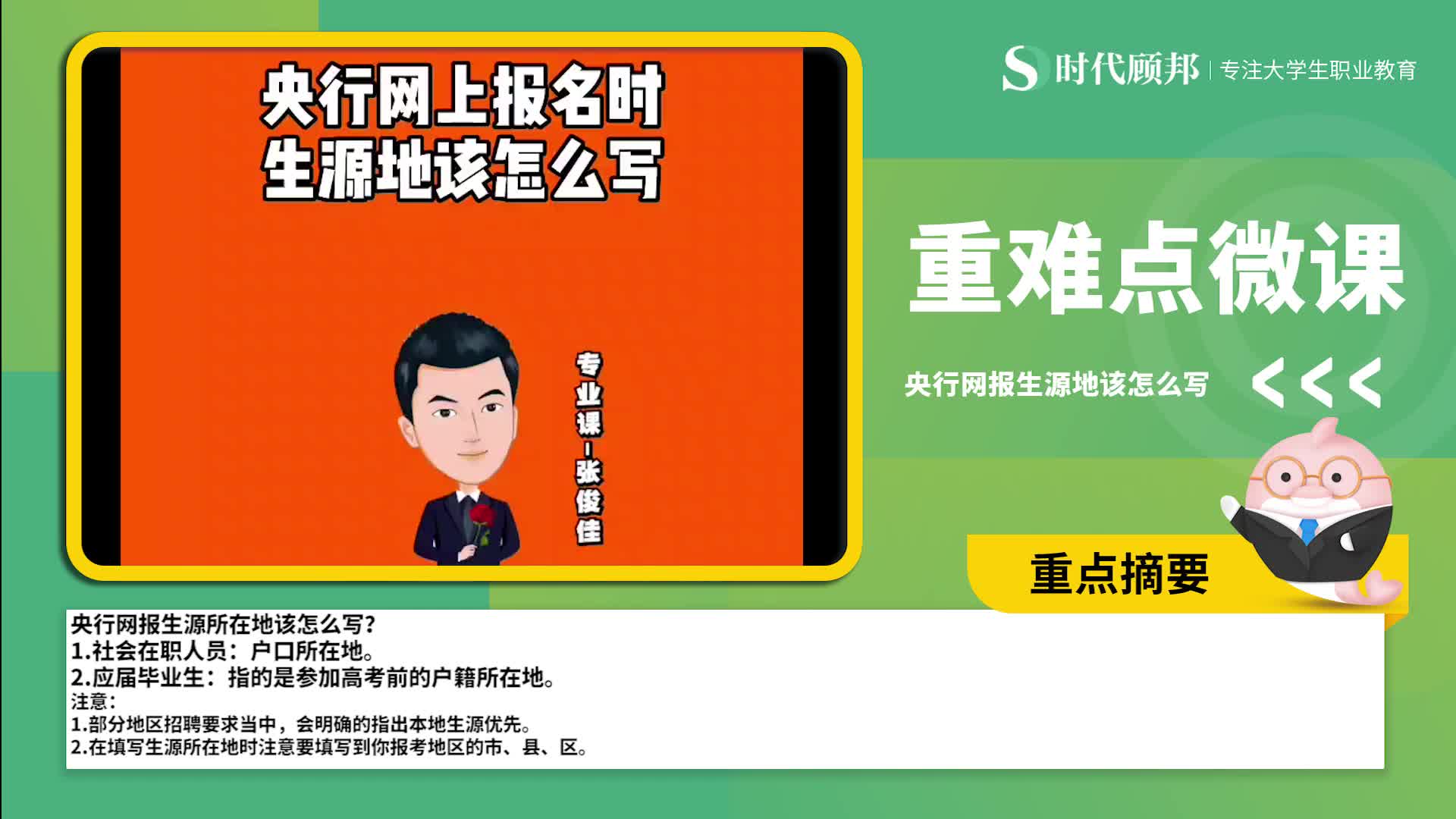 央行网上报名时
生源地该怎么写

专业课-张俊佳

S 时代顾邦 | 专注大学生职业教育

重难点微课

央行网报生源地该怎么写 <<<

重点摘要

央行网报生源所在地该怎么写?
1.社会在职人员:户口所在地。
2.应届毕业生:指的是参加高考前的户籍所在地。
注意:
1.部分地区招聘要求当中,会明确的指出本地生源优先。
2.在填写生源所在地时注意要填写到你报考地区的市、县、区。